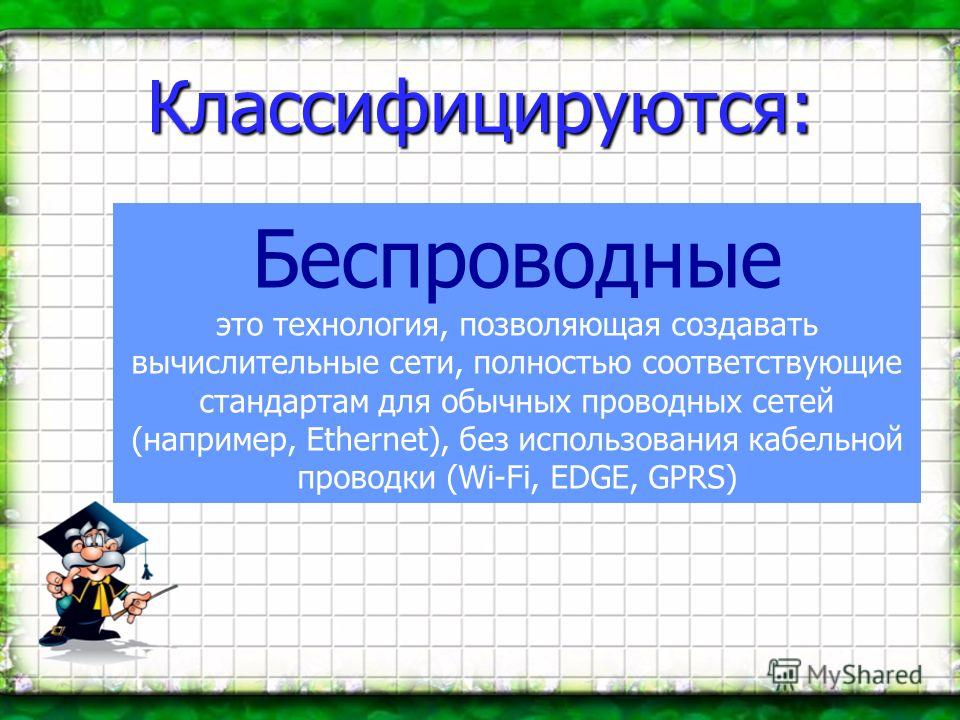 Классифицируются:

Беспроводные

это технология, позволяющая создавать вычислительные сети, полностью соответствующие стандартам для обычных проводных сетей (например, Ethernet), без использования кабельной проводки (Wi-Fi, EDGE, GPRS)

MyShared